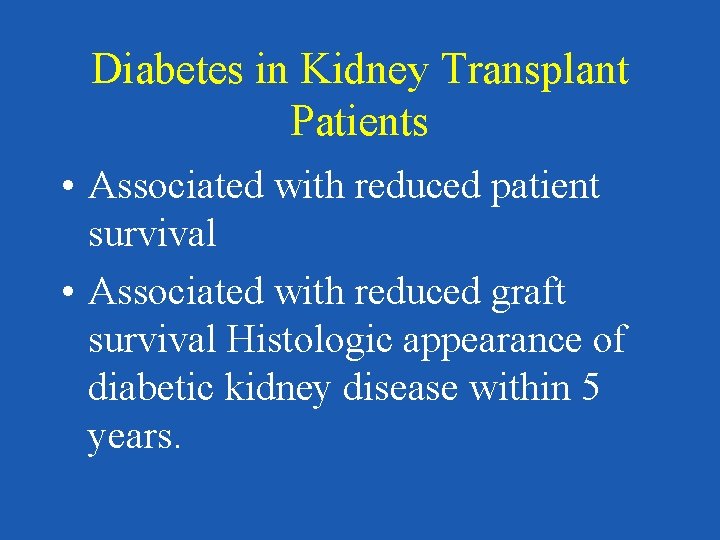 Diabetes in Kidney Transplant Patients

• Associated with reduced patient survival
• Associated with reduced graft survival Histologic appearance of diabetic kidney disease within 5 years.